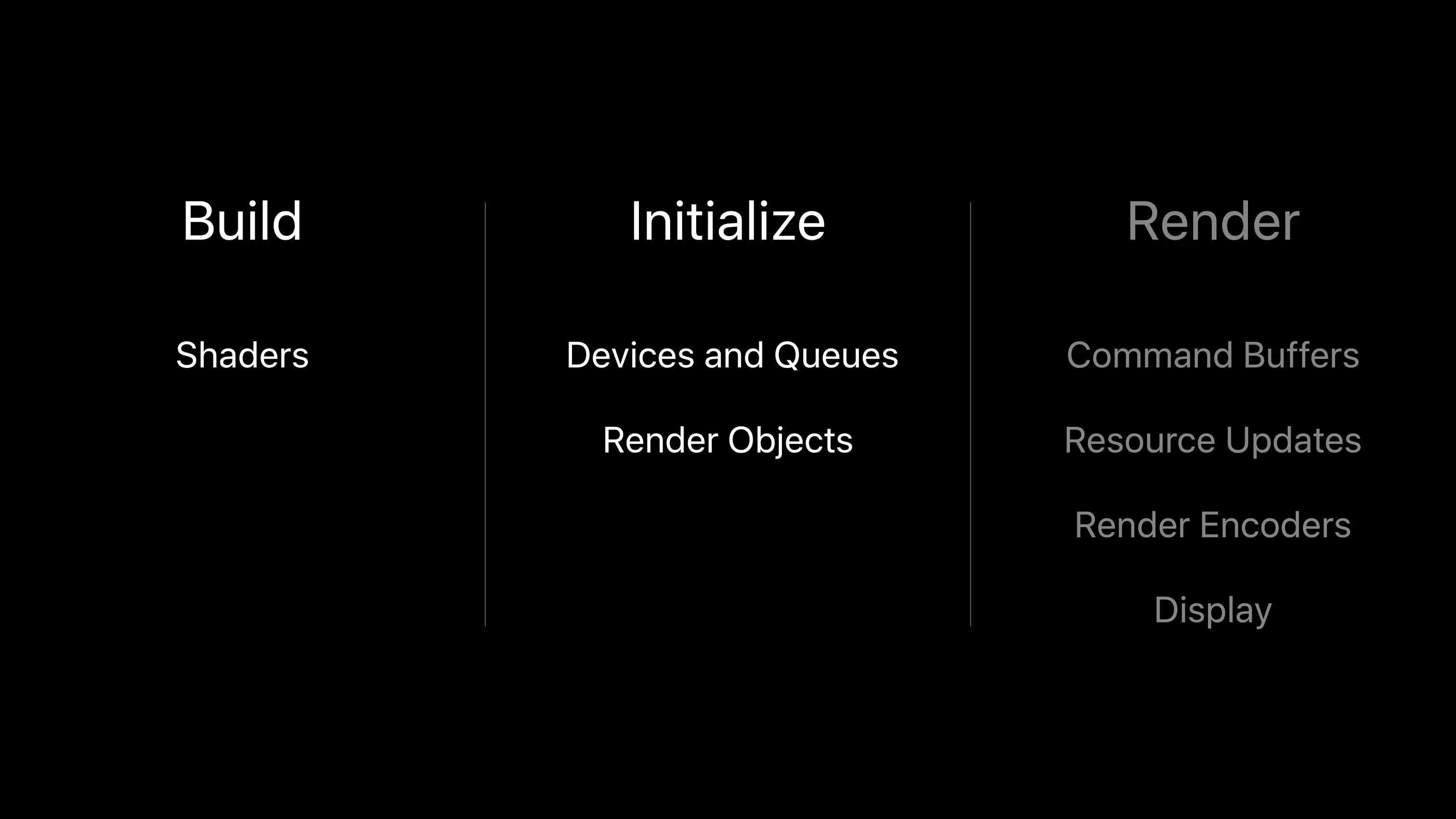 Build

Shaders

Initialize

Devices and Queues

Render Objects

Render

Command Buffers

Resource Updates

Render Encoders

Display